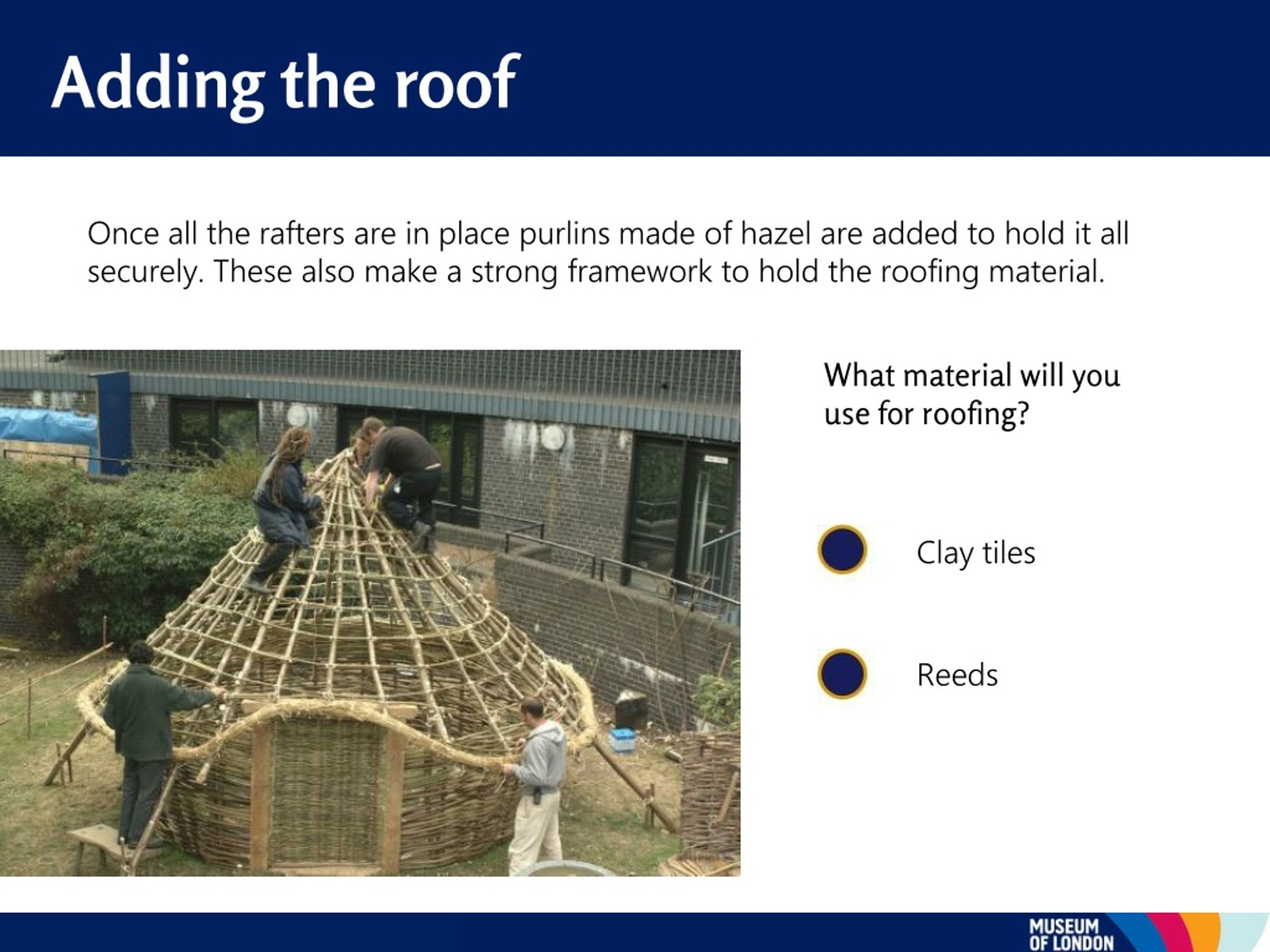 Adding the roof

Once all the rafters are in place purlins made of hazel are added to hold it all securely. These also make a strong framework to hold the roofing material.

What material will you use for roofing?

Clay tiles

Reeds

MUSEUM OF LONDON